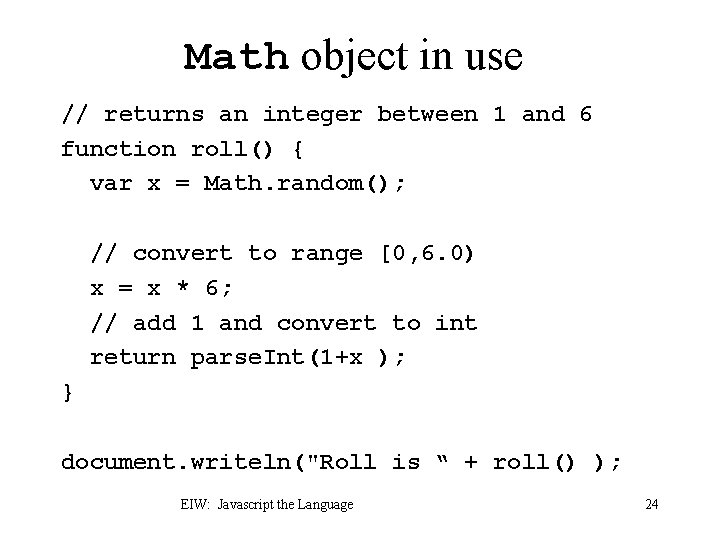 Math object in use

// returns an integer between 1 and 6
function roll() {
  var x = Math.random();

  // convert to range [0,6.0)
  x = x * 6;
  // add 1 and convert to int
  return parseInt(1+x );
}

document.writeln("Roll is “ + roll() );

EIW: Javascript the Language

24